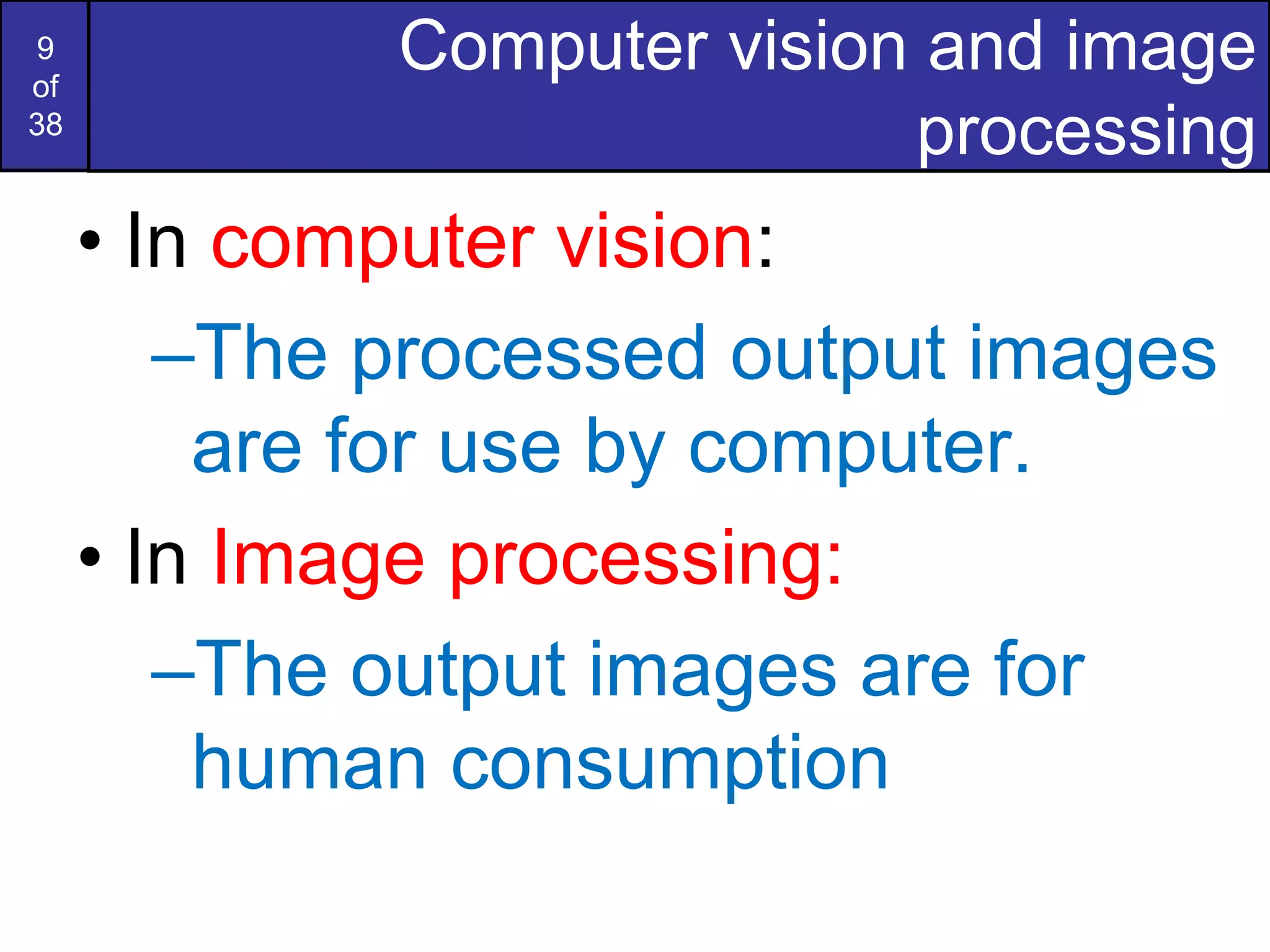 9
of
38

Computer vision and image processing

• In computer vision:

–The processed output images are for use by computer.

• In Image processing:

–The output images are for human consumption